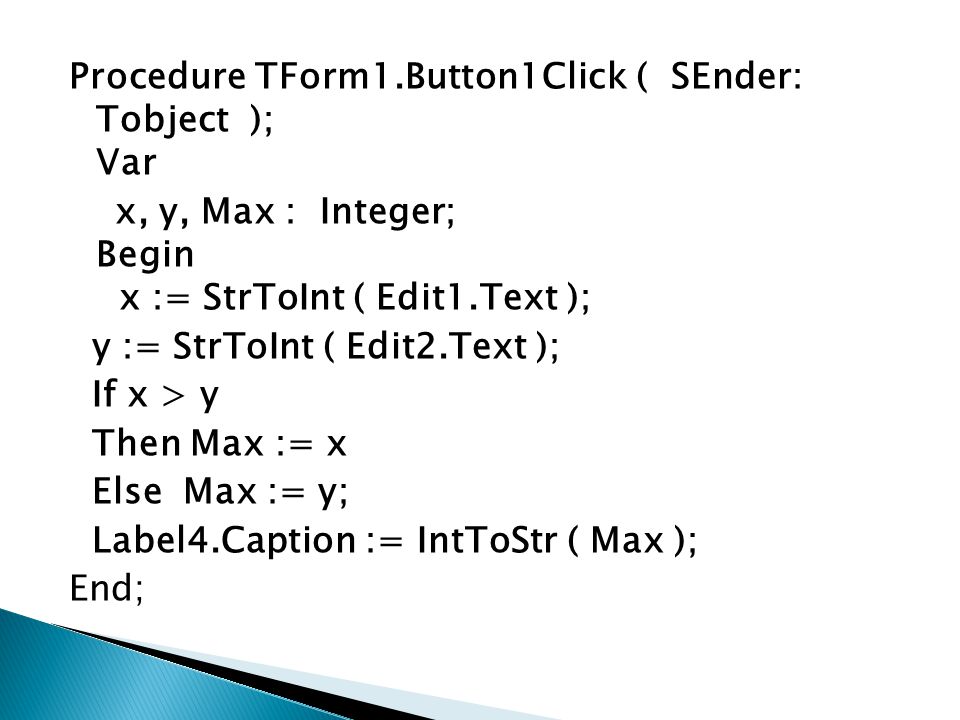 Procedure TForm1.Button1Click ( SEnder: Tobject );
Var
x, y, Max : Integer;
Begin
x := StrToInt ( Edit1.Text );
y := StrToInt ( Edit2.Text );
If x > y
Then Max := x
Else Max := y;
Label4.Caption := IntToStr ( Max );
End;